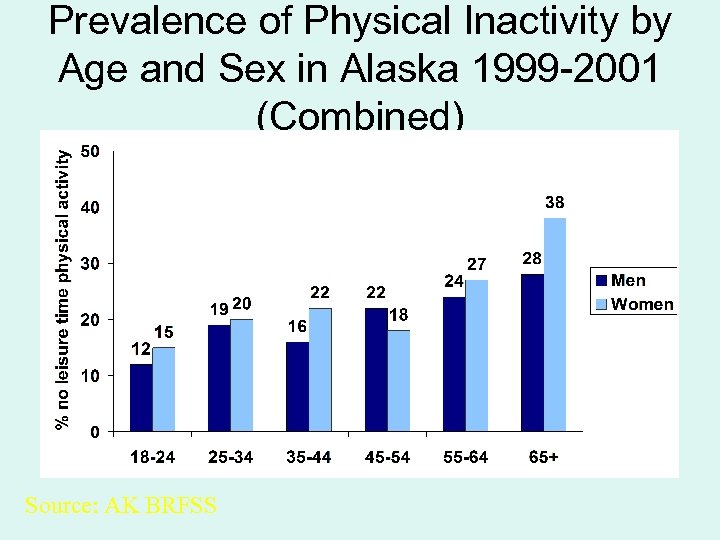 Prevalence of Physical Inactivity by Age and Sex in Alaska 1999-2001 (Combined)

% no leisure time physical activity

50
40
30
20
10
0

12 15
19 20
16 22
22 18
24 27
28 38

18-24
25-34
35-44
45-54
55-64
65+

Men
Women

Source: AK BRFSS